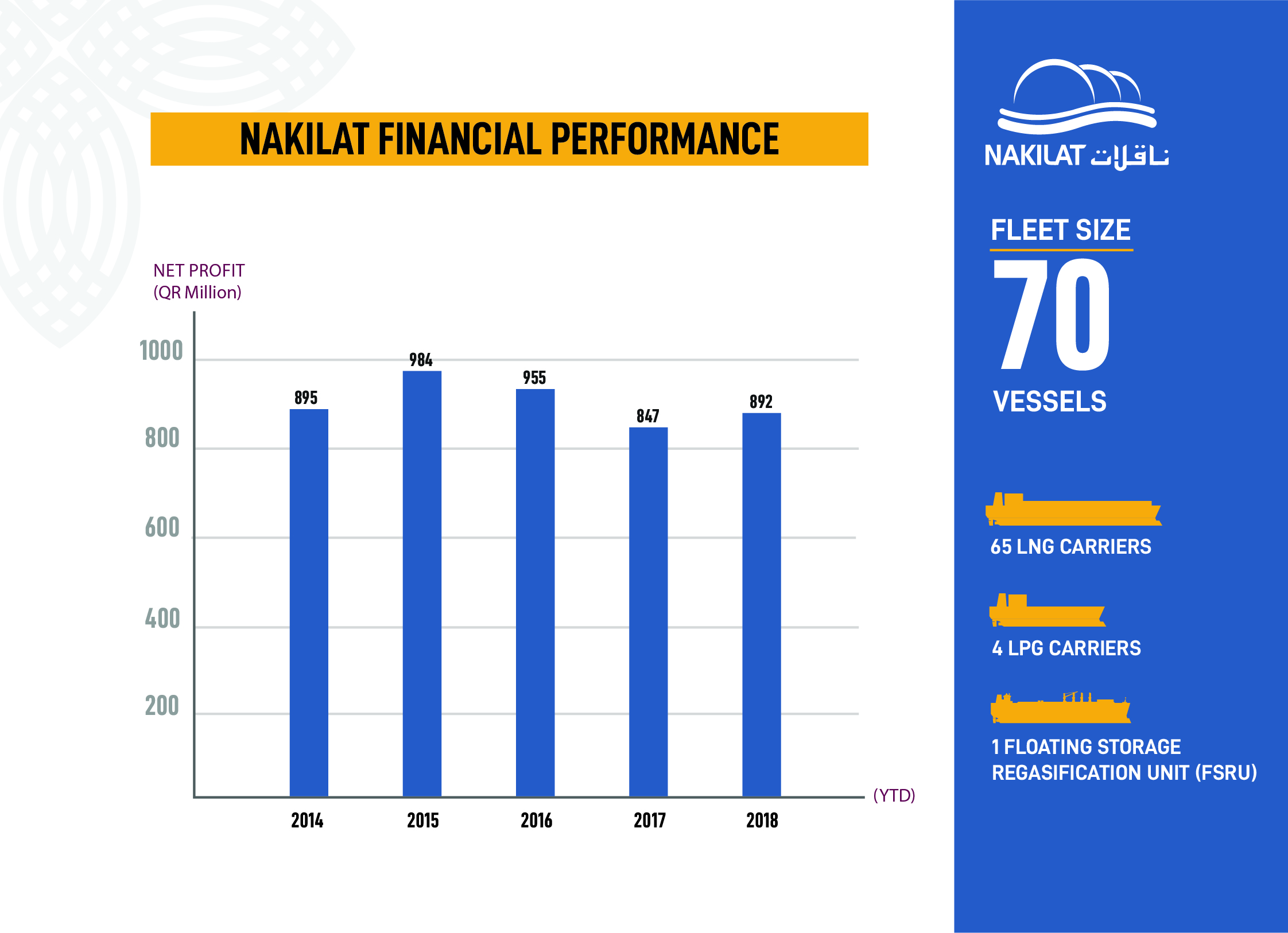 NAKILAT FINANCIAL PERFORMANCE

NET PROFIT
(QR Million)

1000
800
600
400
200

895
984
955
847
892

2014
2015
2016
2017
2018

(YTD)

NAKILAT ناقلات

FLEET SIZE
70
VESSELS

65 LNG CARRIERS

4 LPG CARRIERS

1 FLOATING STORAGE REGASIFICATION UNIT (FSRU)